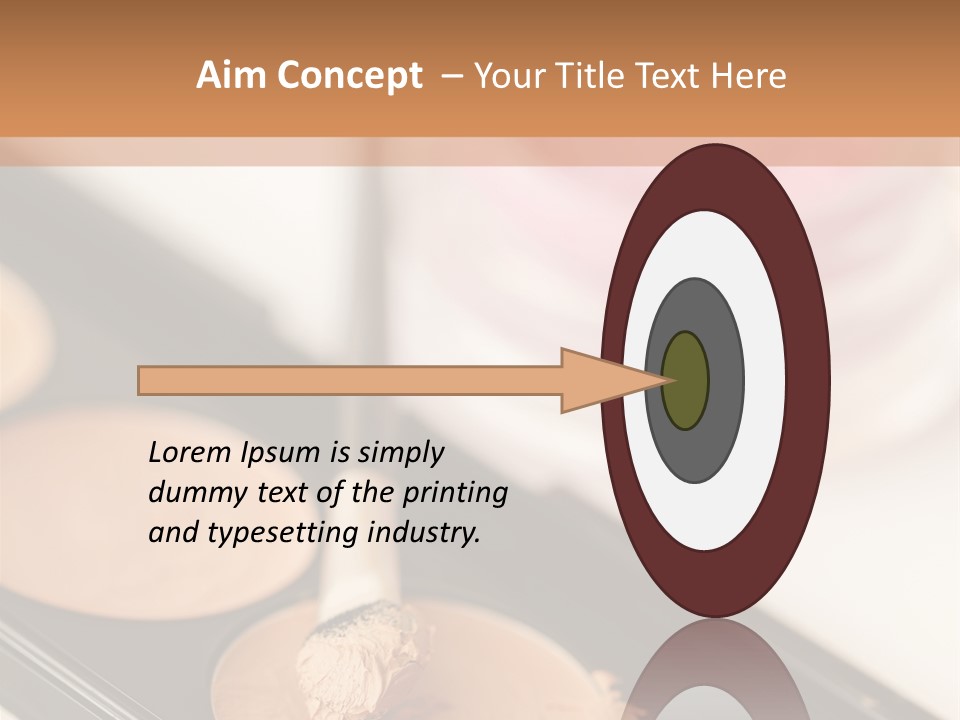 Aim Concept – Your Title Text Here

Lorem Ipsum is simply dummy text of the printing and typesetting industry.